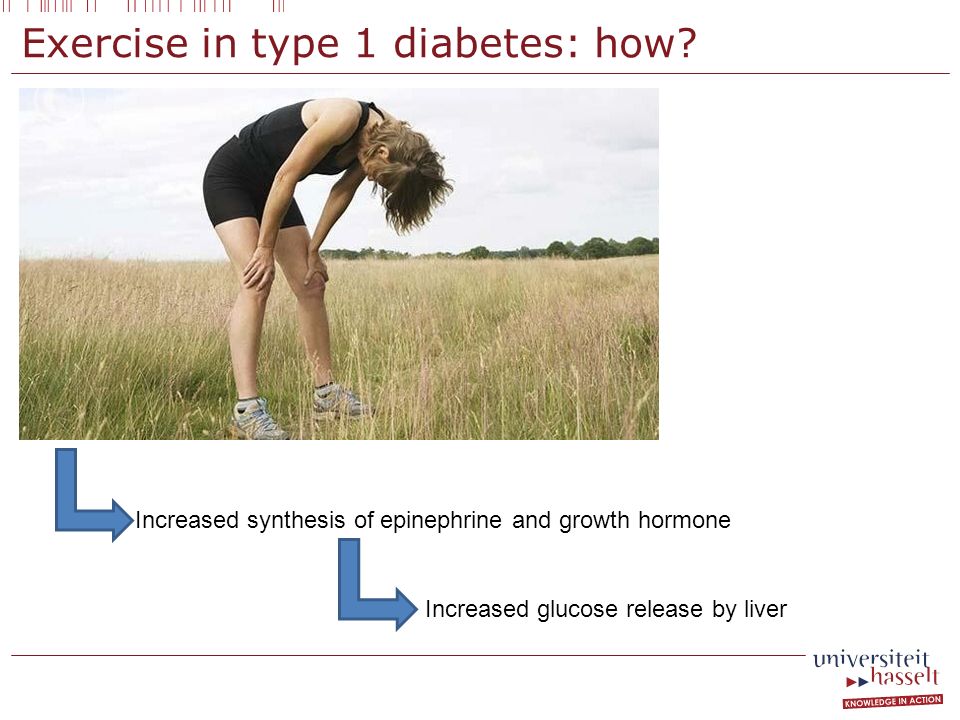 Exercise in type 1 diabetes: how?

Increased synthesis of epinephrine and growth hormone

Increased glucose release by liver

universiteit hasselt
KNOWLEDGE IN ACTION